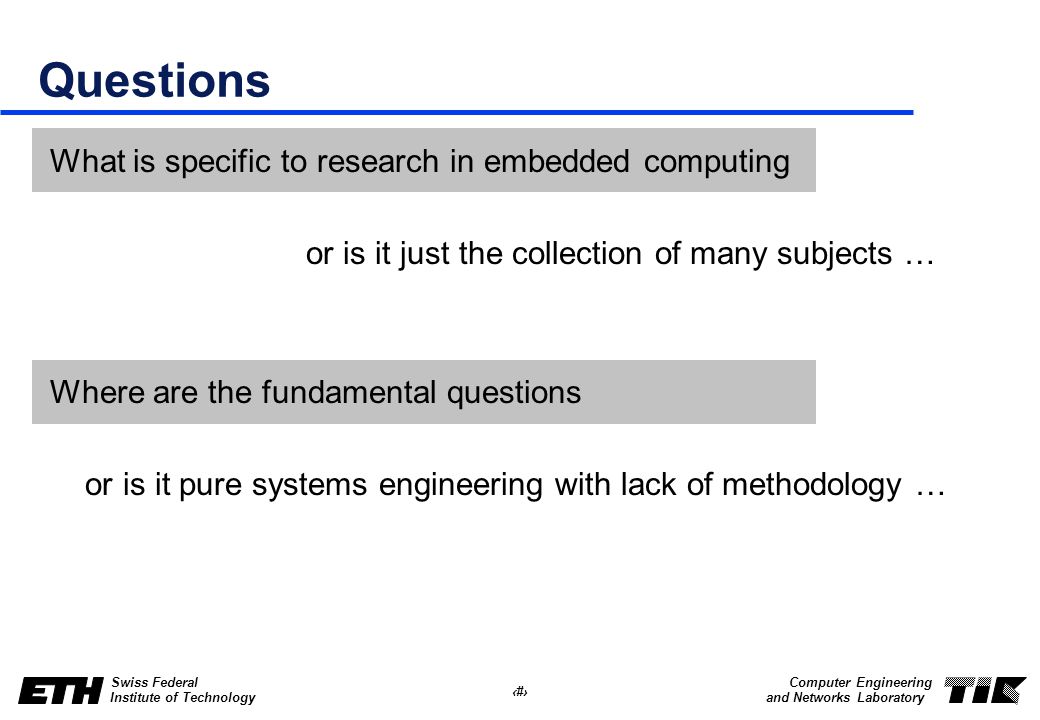 Questions

What is specific to research in embedded computing

or is it just the collection of many subjects …

Where are the fundamental questions

or is it pure systems engineering with lack of methodology …

ETH Swiss Federal Institute of Technology

‹#›

Computer Engineering and Networks Laboratory

TIK